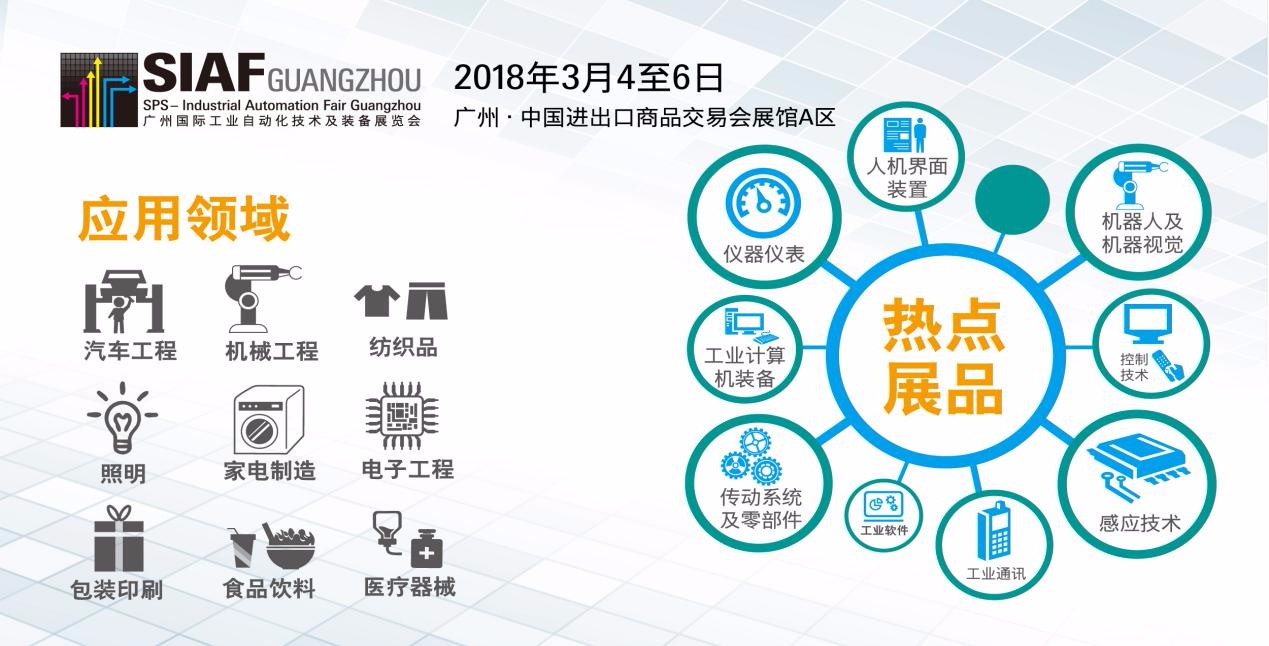 SIAF GUANGZHOU
SPS – Industrial Automation Fair Guangzhou
广州国际工业自动化技术及装备展览会

2018年3月4至6日
广州 · 中国进出口商品交易会展馆A区

应用领域

汽车工程
机械工程
纺织品
照明
家电制造
电子工程
包装印刷
食品饮料
医疗器械

热点展品

人机界面装置
机器人及机器视觉
控制技术
感应技术
工业通讯
工业软件
传动系统及零部件
工业计算机装备
仪器仪表